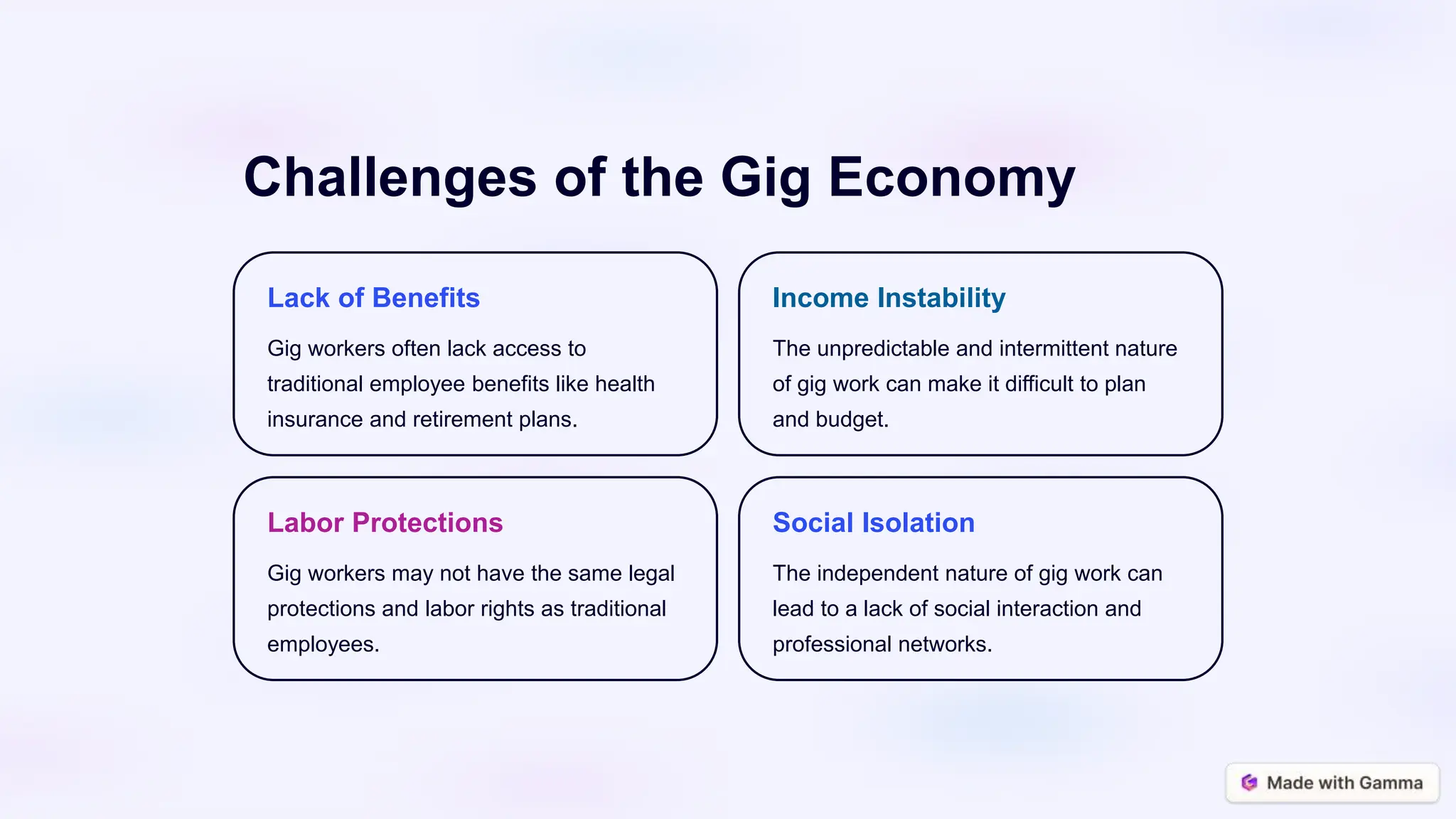 Challenges of the Gig Economy

Lack of Benefits

Gig workers often lack access to traditional employee benefits like health insurance and retirement plans.

Income Instability

The unpredictable and intermittent nature of gig work can make it difficult to plan and budget.

Labor Protections

Gig workers may not have the same legal protections and labor rights as traditional employees.

Social Isolation

The independent nature of gig work can lead to a lack of social interaction and professional networks.

Made with Gamma